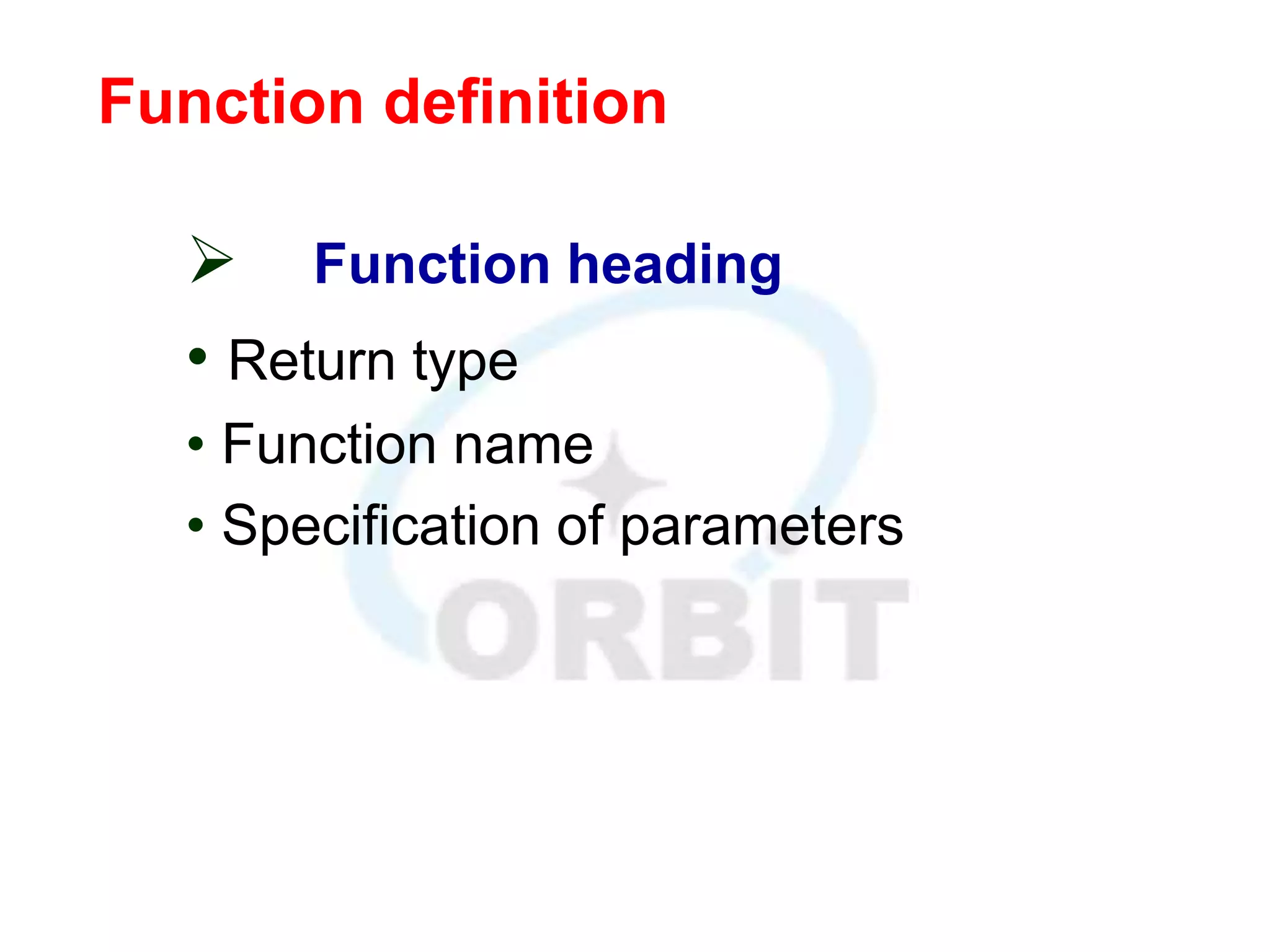 Function definition

➢ Function heading

• Return type
• Function name
• Specification of parameters

ORBIT